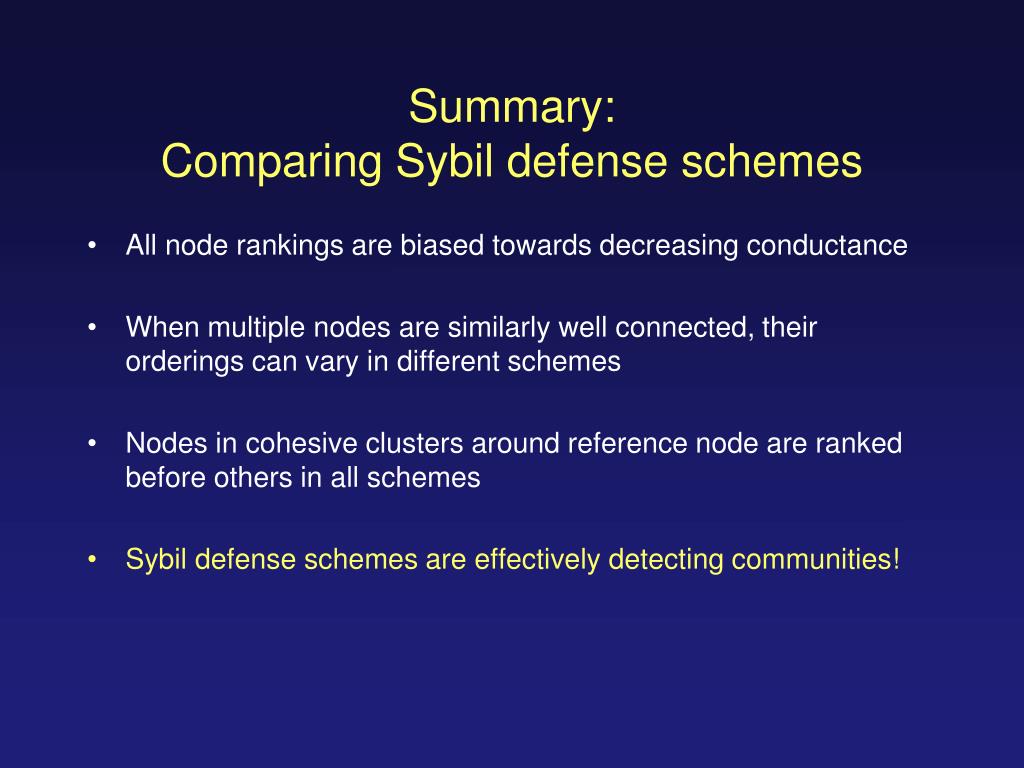 Summary:
Comparing Sybil defense schemes

• All node rankings are biased towards decreasing conductance

• When multiple nodes are similarly well connected, their orderings can vary in different schemes

• Nodes in cohesive clusters around reference node are ranked before others in all schemes

• Sybil defense schemes are effectively detecting communities!